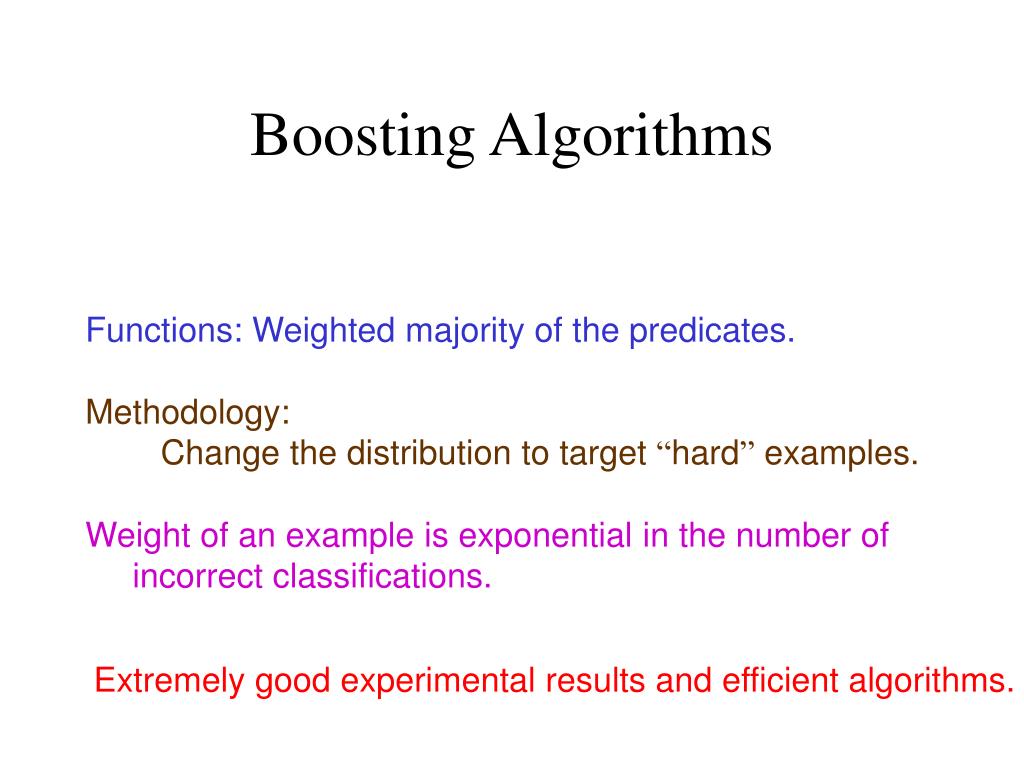 Boosting Algorithms

Functions: Weighted majority of the predicates.

Methodology:
Change the distribution to target “hard” examples.

Weight of an example is exponential in the number of incorrect classifications.

Extremely good experimental results and efficient algorithms.